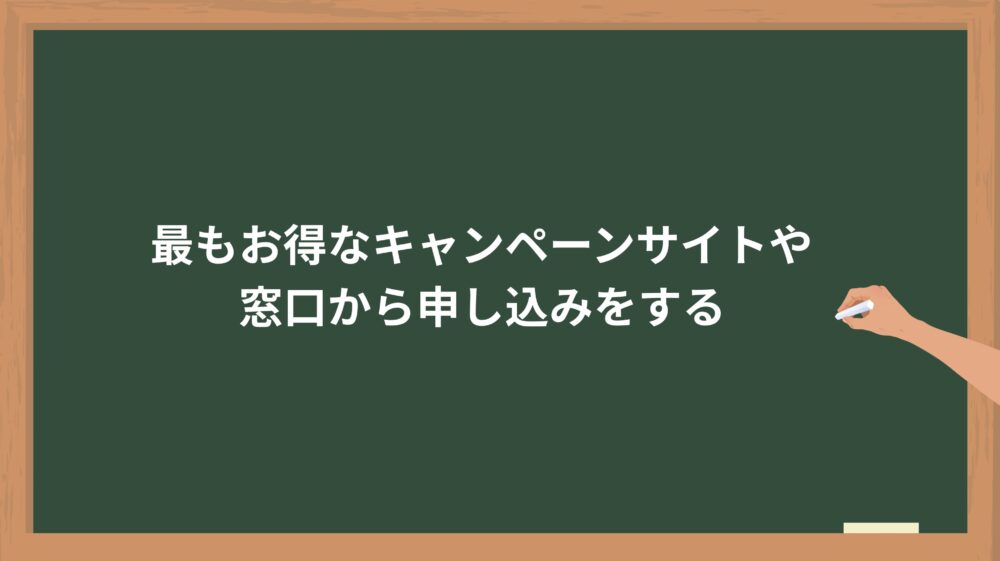 最もお得なキャンペーンサイトや
窓口から申し込みをする